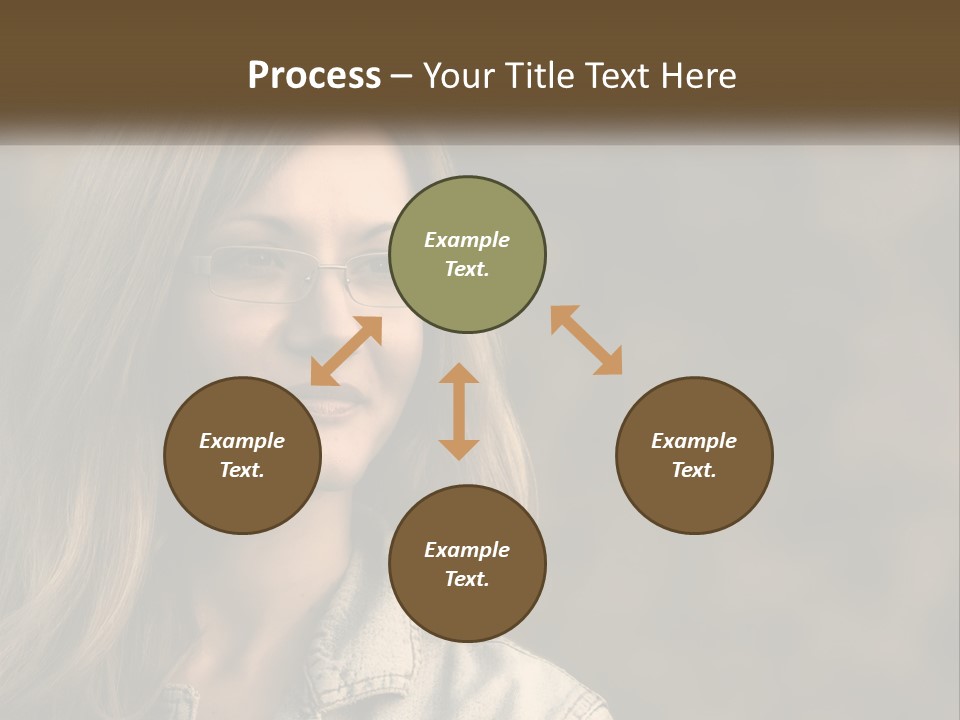 Process – Your Title Text Here

Example Text.

Example Text.

Example Text.

Example Text.